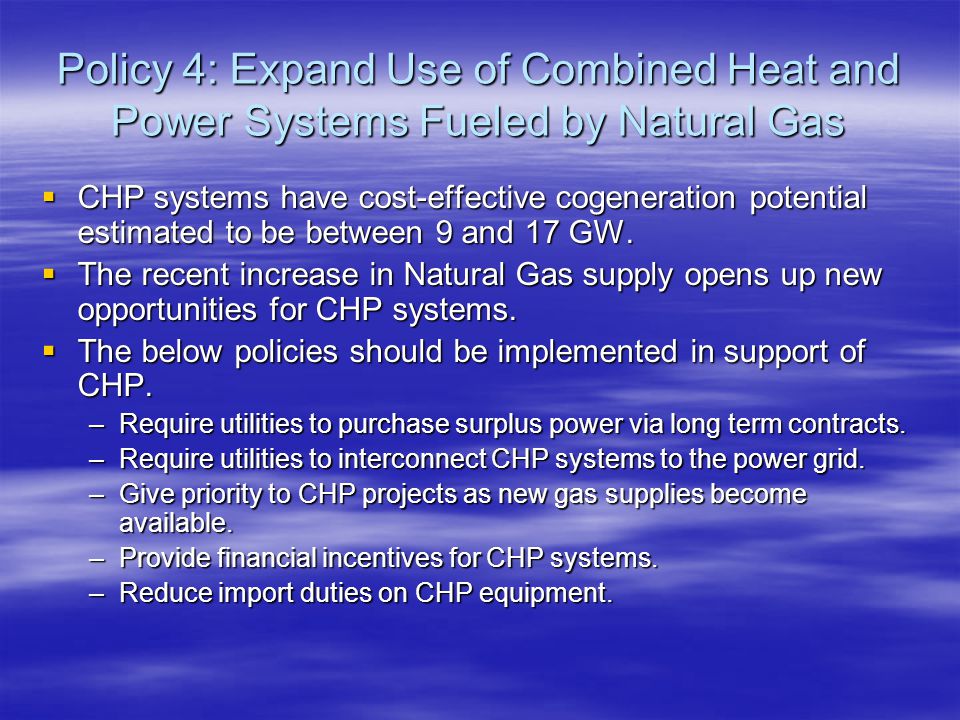 Policy 4: Expand Use of Combined Heat and Power Systems Fueled by Natural Gas

▪ CHP systems have cost-effective cogeneration potential estimated to be between 9 and 17 GW.

▪ The recent increase in Natural Gas supply opens up new opportunities for CHP systems.

▪ The below policies should be implemented in support of CHP.

– Require utilities to purchase surplus power via long term contracts.

– Require utilities to interconnect CHP systems to the power grid.

– Give priority to CHP projects as new gas supplies become available.

– Provide financial incentives for CHP systems.

– Reduce import duties on CHP equipment.